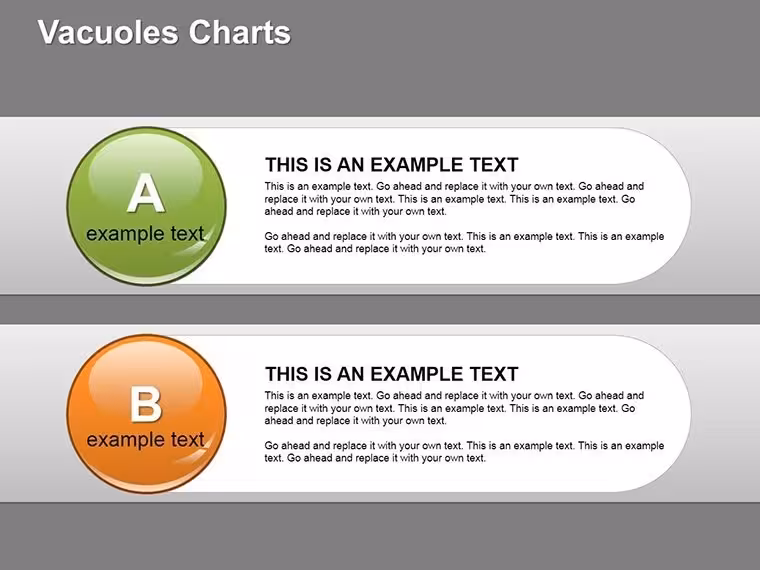 Vacuoles Charts

A
example text

THIS IS AN EXAMPLE TEXT

This is an example text. Go ahead and replace it with your own text. Go ahead and replace it with your own text. This is an example text. This is an example text. Go ahead and replace it with your own text.

Go ahead and replace it with your own text. This is an example text. This is an example text. Go ahead and replace it with your own text.

B
example text

THIS IS AN EXAMPLE TEXT

This is an example text. Go ahead and replace it with your own text. Go ahead and replace it with your own text. This is an example text. This is an example text. Go ahead and replace it with your own text.

Go ahead and replace it with your own text. This is an example text. This is an example text. Go ahead and replace it with your own text.